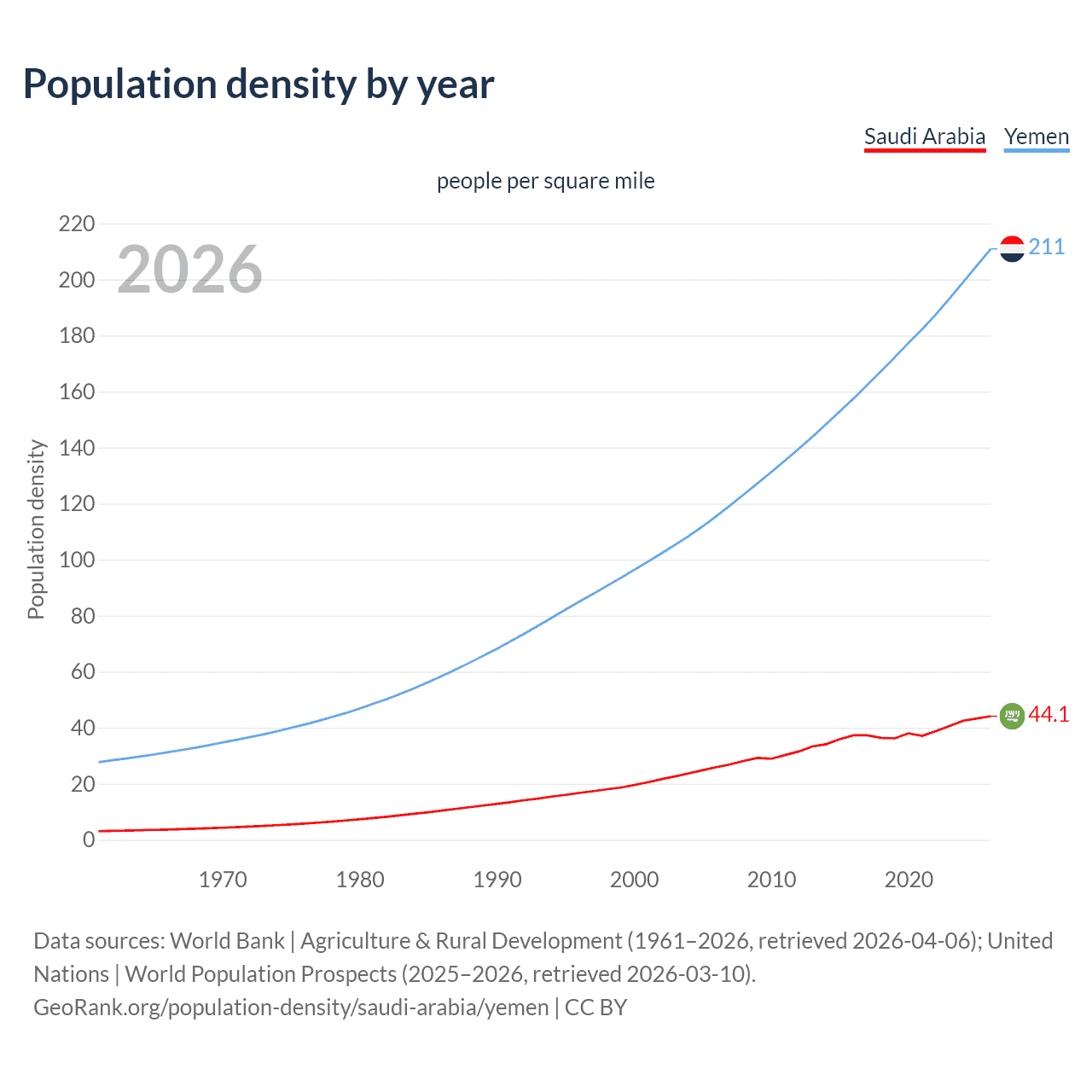 Population density by year

Saudi Arabia Yemen

people per square mile

2026

Population density

220
200
180
160
140
120
100
80
60
40
20
0

1970 1980 1990 2000 2010 2020

211
44.1

Data sources: World Bank | Agriculture & Rural Development (1961–2026, retrieved 2026-04-06); United Nations | World Population Prospects (2025–2026, retrieved 2026-03-10).
GeoRank.org/population-density/saudi-arabia/yemen | CC BY